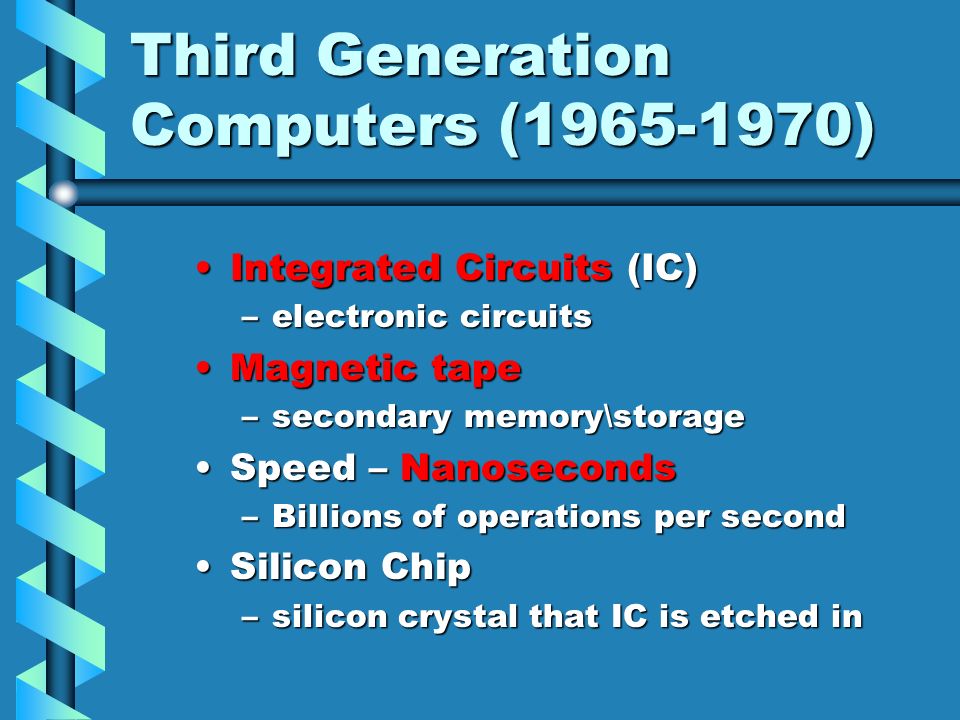 Third Generation Computers (1965-1970)

• Integrated Circuits (IC)
– electronic circuits
• Magnetic tape
– secondary memory\storage
• Speed – Nanoseconds
– Billions of operations per second
• Silicon Chip
– silicon crystal that IC is etched in